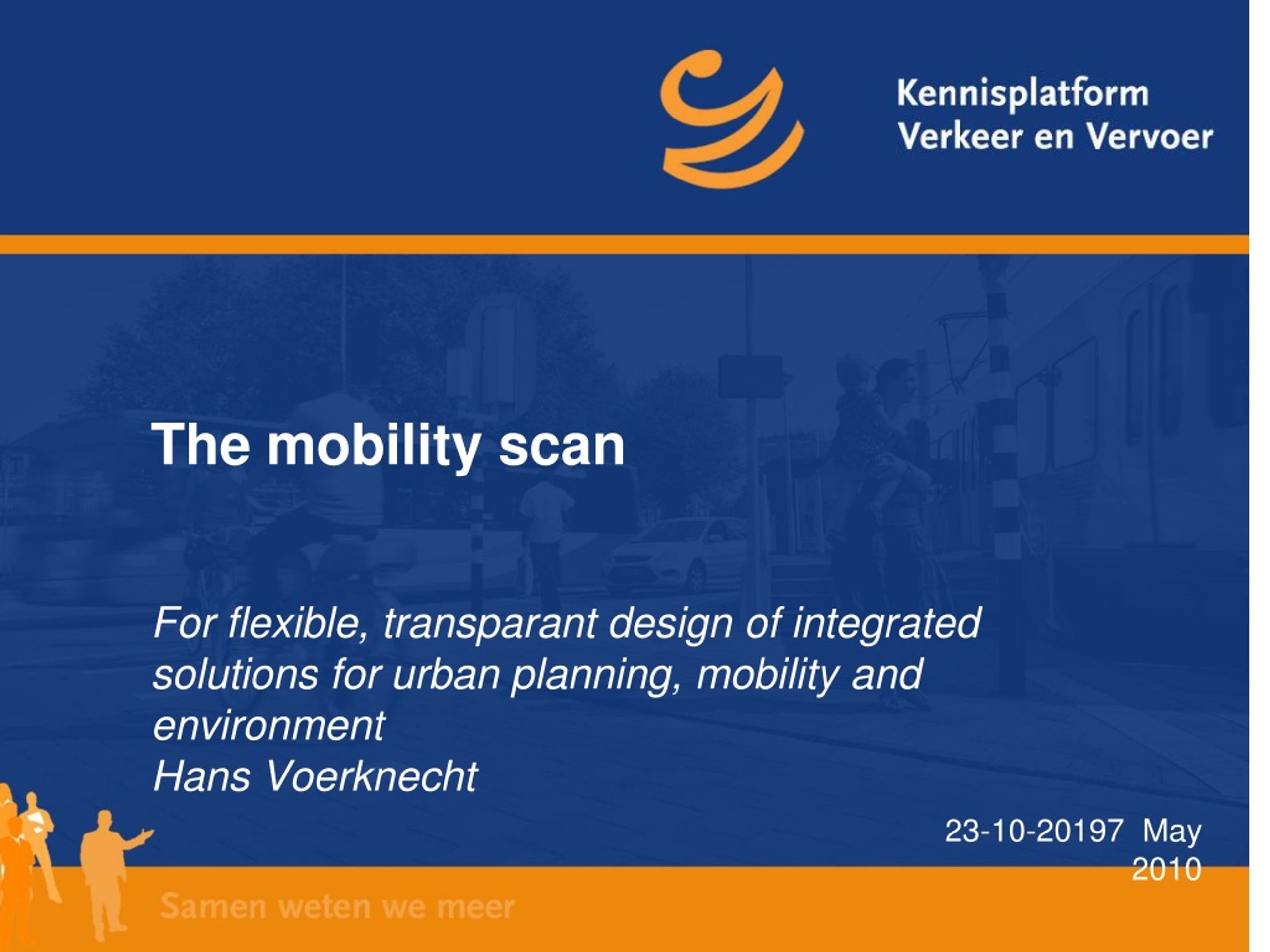 Kennisplatform
Verkeer en Vervoer

The mobility scan

For flexible, transparant design of integrated solutions for urban planning, mobility and environment
Hans Voerknecht

23-10-20197 May 2010

Samen weten we meer